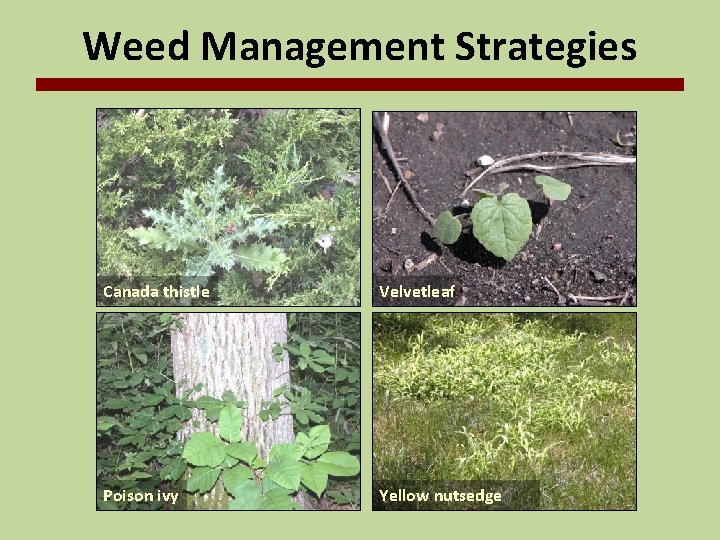 Weed Management Strategies

Canada thistle

Velvetleaf

Poison ivy

Yellow nutsedge